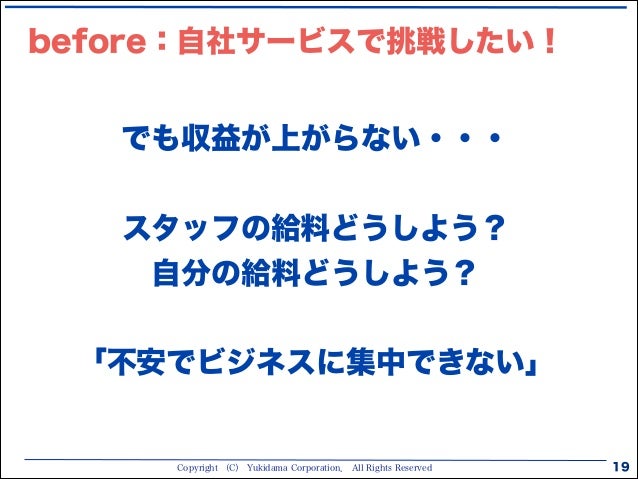 before：自社サービスで挑戦したい！

でも収益が上がらない・・・

スタッフの給料どうしよう？
自分の給料どうしよう？

「不安でビジネスに集中できない」

Copyright (C) Yukidama Corporation, All Rights Reserved

19